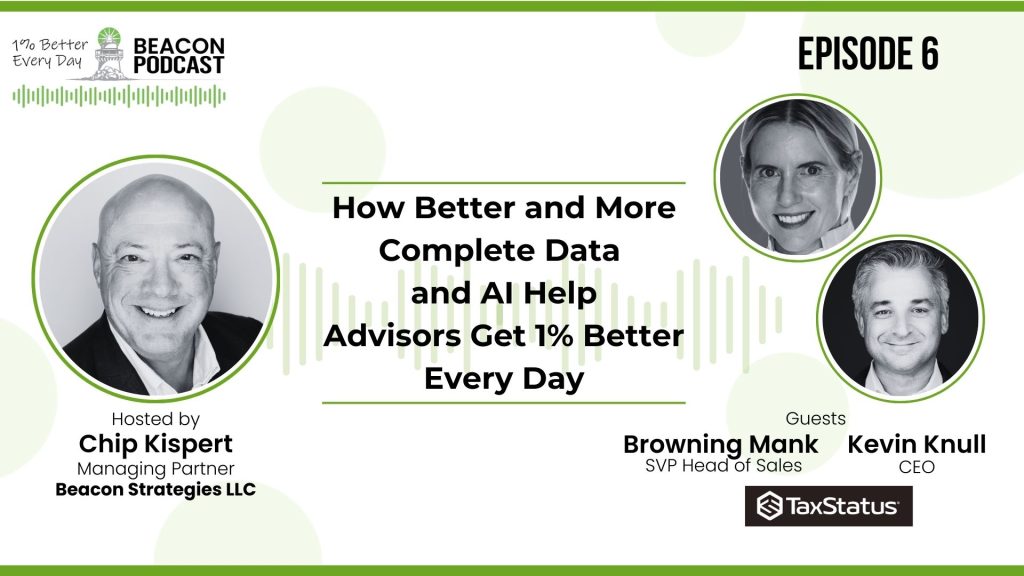 1% Better Every Day BEACON PODCAST

EPISODE 6

How Better and More Complete Data and AI Help Advisors Get 1% Better Every Day

Hosted by
Chip Kispert
Managing Partner
Beacon Strategies LLC

Guests
Browning Mank
SVP Head of Sales

Kevin Knull
CEO

TaxStatus